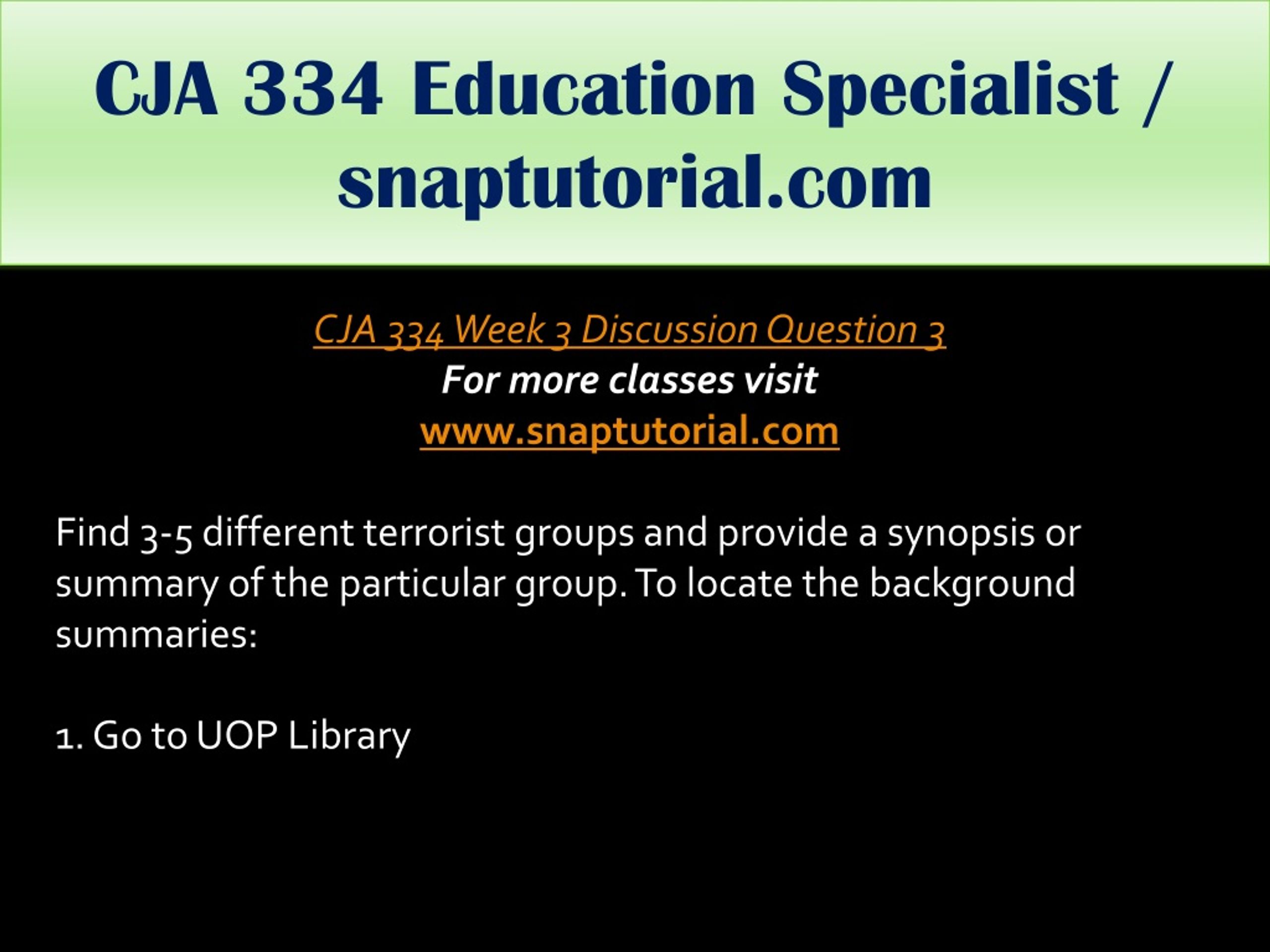 CJA 334 Education Specialist / snaptutorial.com

CJA 334 Week 3 Discussion Question 3
For more classes visit
www.snaptutorial.com

Find 3-5 different terrorist groups and provide a synopsis or summary of the particular group. To locate the background summaries:

1. Go to UOP Library